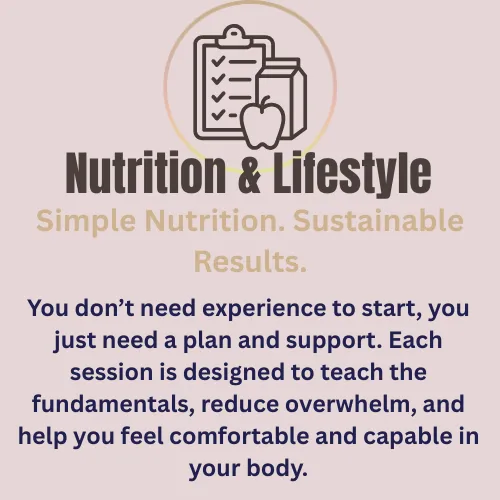 Nutrition & Lifestyle

Simple Nutrition. Sustainable Results.

You don’t need experience to start, you just need a plan and support. Each session is designed to teach the fundamentals, reduce overwhelm, and help you feel comfortable and capable in your body.